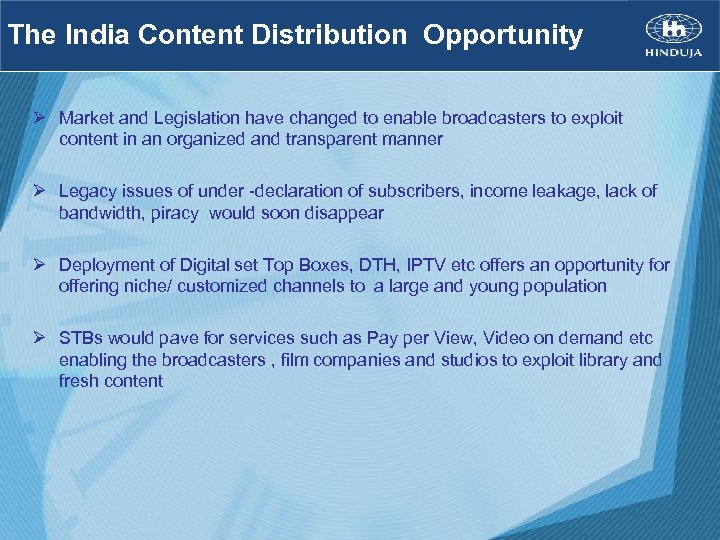 The India Content Distribution Opportunity

HINDUJA

➢ Market and Legislation have changed to enable broadcasters to exploit content in an organized and transparent manner

➢ Legacy issues of under -declaration of subscribers, income leakage, lack of bandwidth, piracy would soon disappear

➢ Deployment of Digital set Top Boxes, DTH, IPTV etc offers an opportunity for offering niche/ customized channels to a large and young population

➢ STBs would pave for services such as Pay per View, Video on demand etc enabling the broadcasters , film companies and studios to exploit library and fresh content